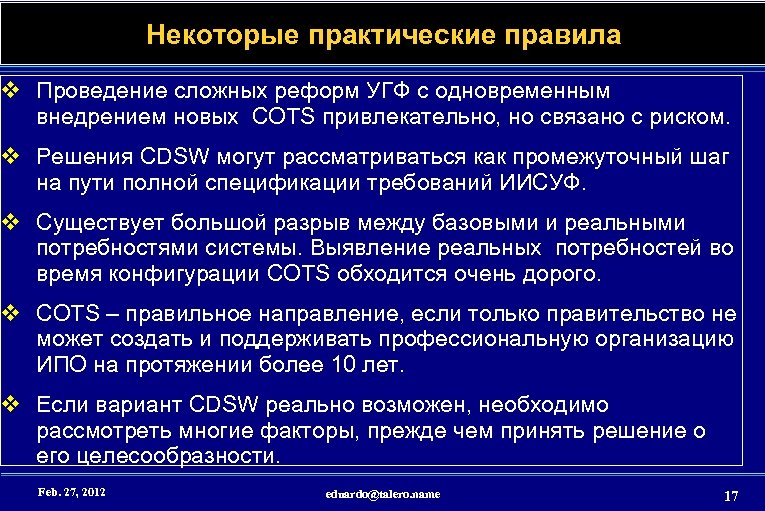 Некоторые практические правила

❖ Проведение сложных реформ УГФ с одновременным внедрением новых COTS привлекательно, но связано с риском.

❖ Решения CDSW могут рассматриваться как промежуточный шаг на пути полной спецификации требований ИИСУФ.

❖ Существует большой разрыв между базовыми и реальными потребностями системы. Выявление реальных потребностей во время конфигурации COTS обходится очень дорого.

❖ COTS – правильное направление, если только правительство не может создать и поддерживать профессиональную организацию ИПО на протяжении более 10 лет.

❖ Если вариант CDSW реально возможен, необходимо рассмотреть многие факторы, прежде чем принять решение о его целесообразности.

Feb. 27, 2012

eduardo@talero.name

17